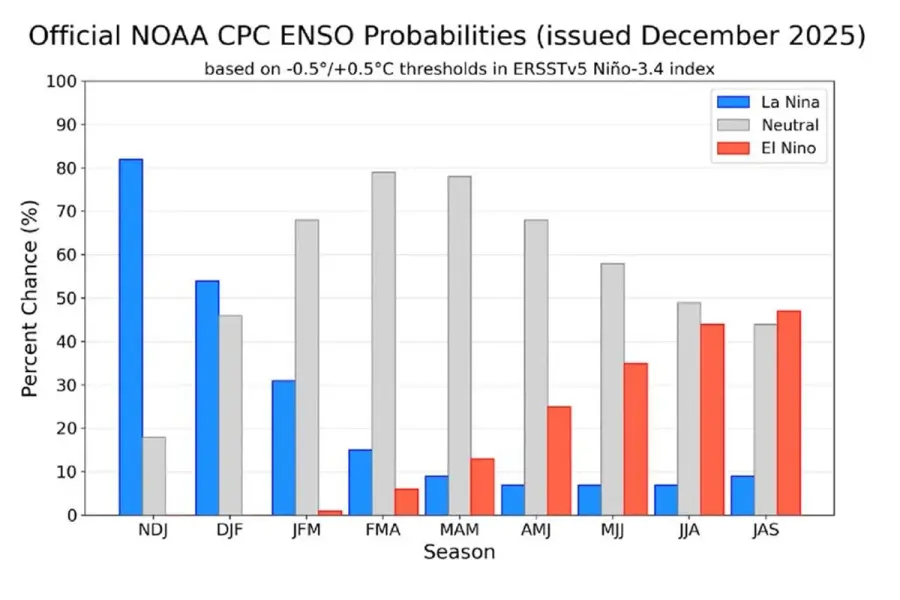 Official NOAA CPC ENSO Probabilities (issued December 2025)

based on -0.5°/+0.5°C thresholds in ERSSTv5 Niño-3.4 index

La Nina
Neutral
El Nino

Percent Chance (%)

100
90
80
70
60
50
40
30
20
10
0

NDJ
DJF
JFM
FMA
MAM
AMJ
MJJ
JJA
JAS

Season